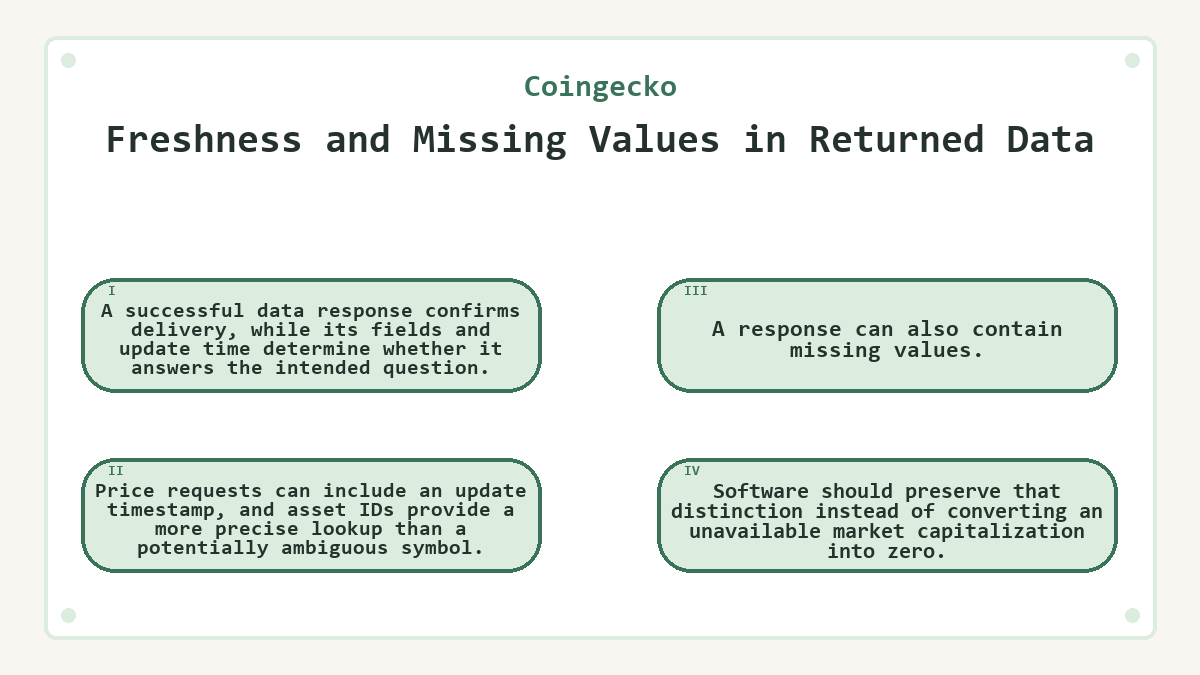 Coingecko

Freshness and Missing Values in Returned Data

I
A successful data response confirms delivery, while its fields and update time determine whether it answers the intended question.

II
Price requests can include an update timestamp, and asset IDs provide a more precise lookup than a potentially ambiguous symbol.

III
A response can also contain missing values.

IV
Software should preserve that distinction instead of converting an unavailable market capitalization into zero.